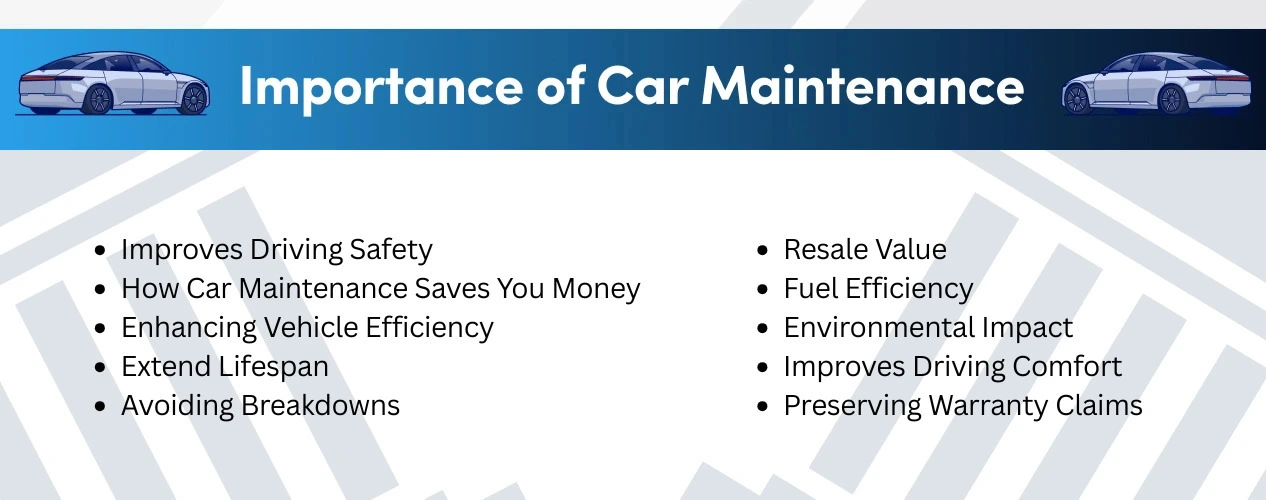 Importance of Car Maintenance

- Improves Driving Safety
- How Car Maintenance Saves You Money
- Enhancing Vehicle Efficiency
- Extend Lifespan
- Avoiding Breakdowns

- Resale Value
- Fuel Efficiency
- Environmental Impact
- Improves Driving Comfort
- Preserving Warranty Claims